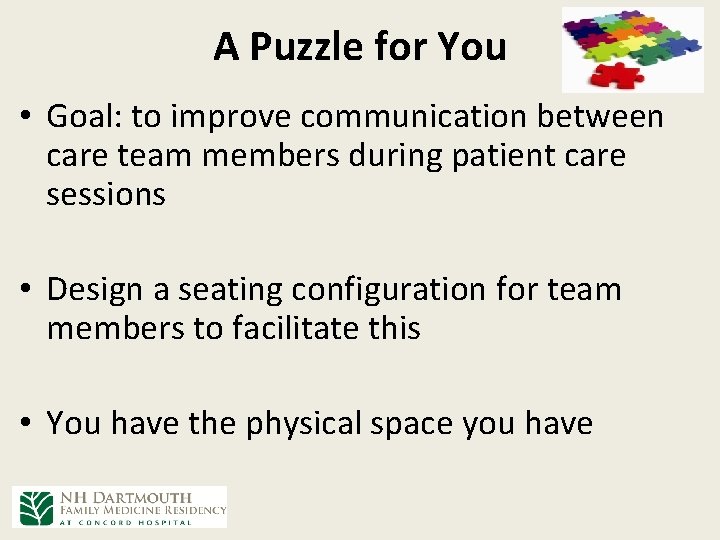 A Puzzle for You

• Goal: to improve communication between care team members during patient care sessions

• Design a seating configuration for team members to facilitate this

• You have the physical space you have

NH DARTMOUTH
FAMILY MEDICINE RESIDENCY
AT CONCORD HOSPITAL